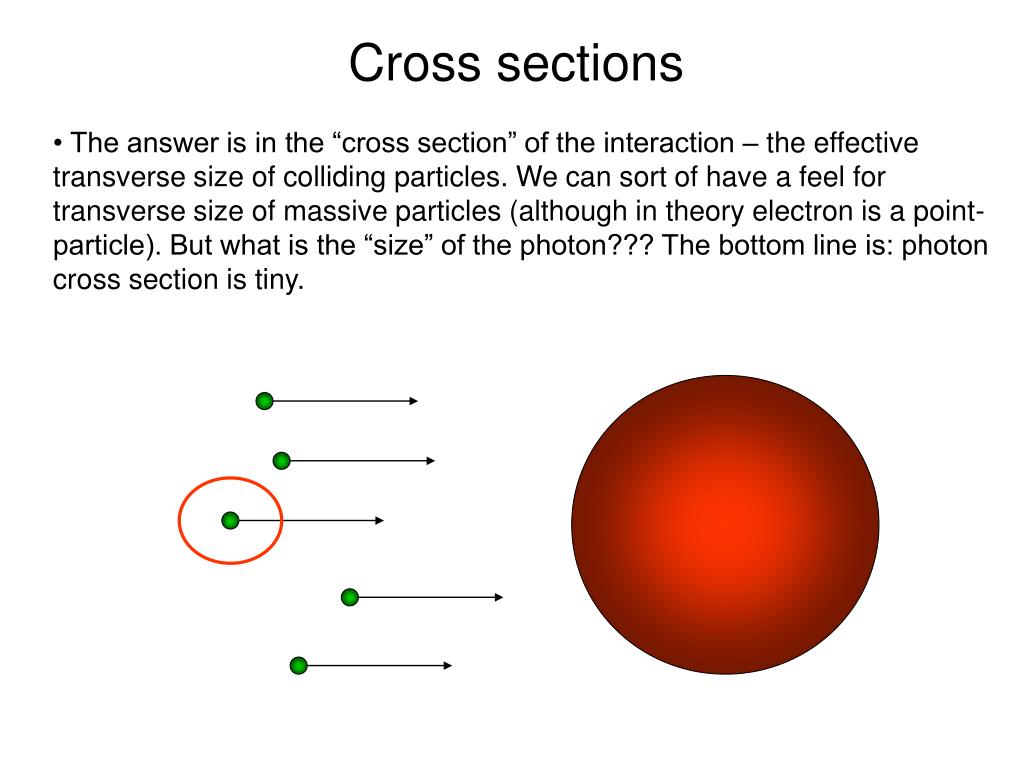 Cross sections

• The answer is in the “cross section” of the interaction – the effective transverse size of colliding particles. We can sort of have a feel for transverse size of massive particles (although in theory electron is a point-particle). But what is the “size” of the photon??? The bottom line is: photon cross section is tiny.